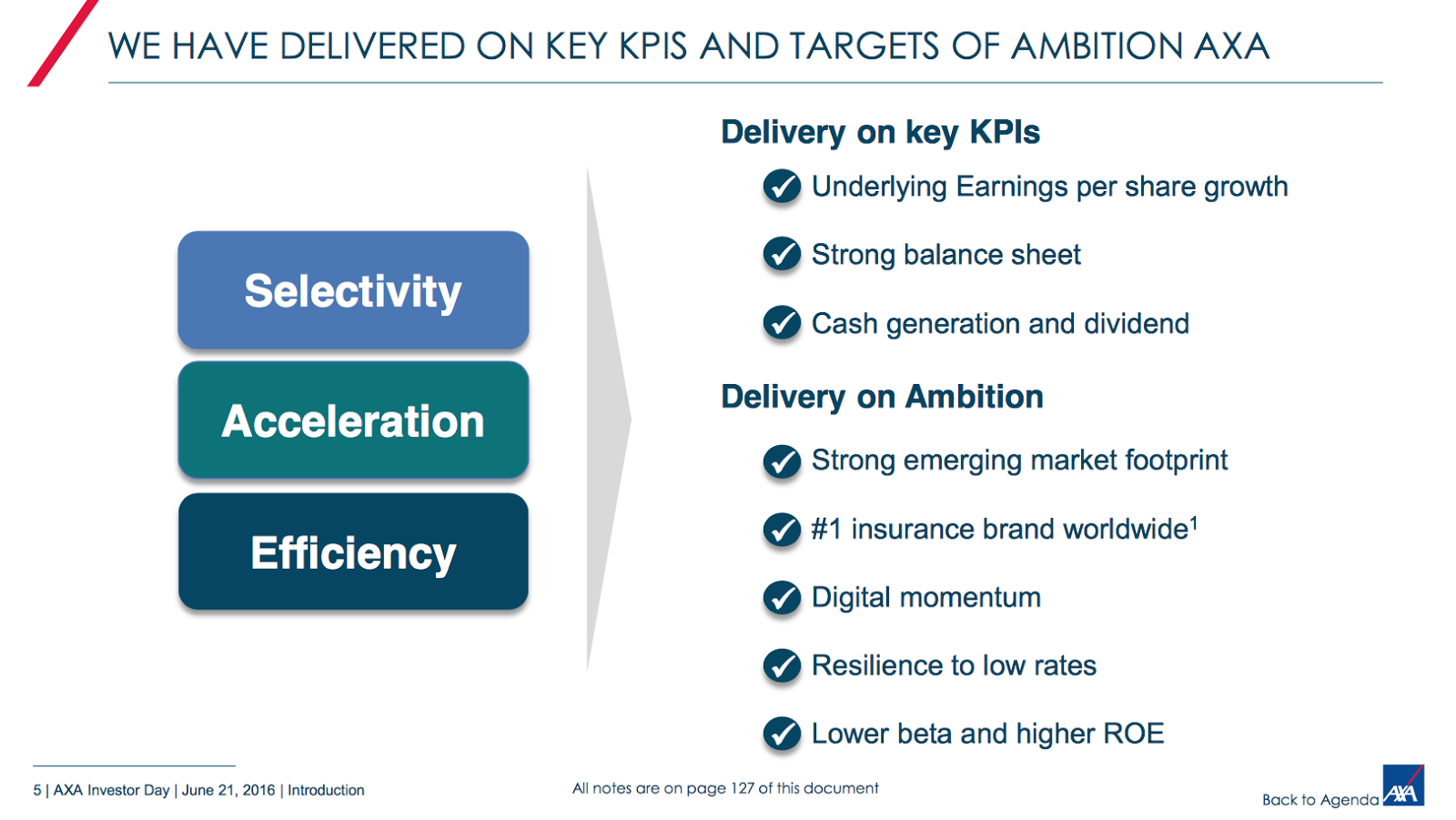 WE HAVE DELIVERED ON KEY KPIS AND TARGETS OF AMBITION AXA

Selectivity

Acceleration

Efficiency

Delivery on key KPIs

Underlying Earnings per share growth

Strong balance sheet

Cash generation and dividend

Delivery on Ambition

Strong emerging market footprint

#1 insurance brand worldwide$^1$

Digital momentum

Resilience to low rates

Lower beta and higher ROE

5 | AXA Investor Day | June 21, 2016 | Introduction

All notes are on page 127 of this document

Back to Agenda

AXA